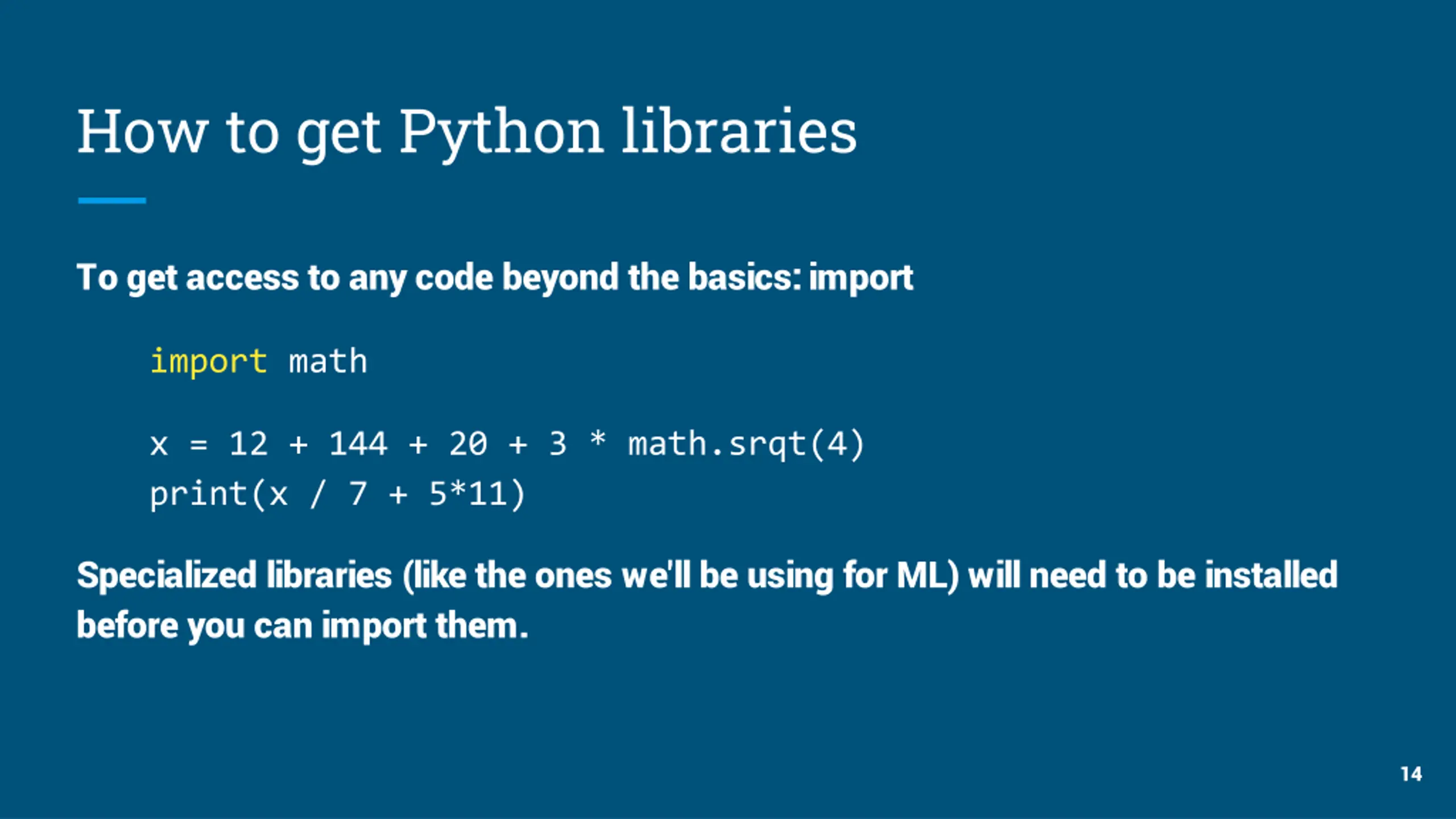 How to get Python libraries

To get access to any code beyond the basics: import

import math

x = 12 + 144 + 20 + 3 * math.srqt(4)
print(x / 7 + 5*11)

Specialized libraries (like the ones we'll be using for ML) will need to be installed before you can import them.

14